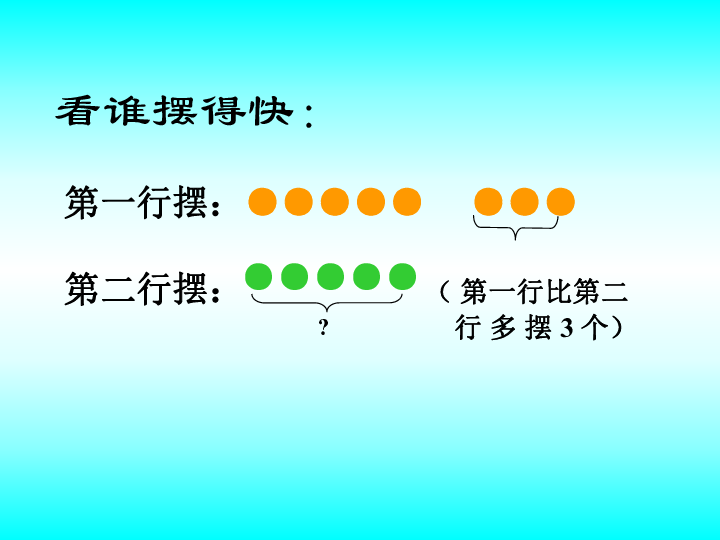 看谁摆得快：

第一行摆：

第二行摆：

?

（第一行比第二行 多 摆 3 个）